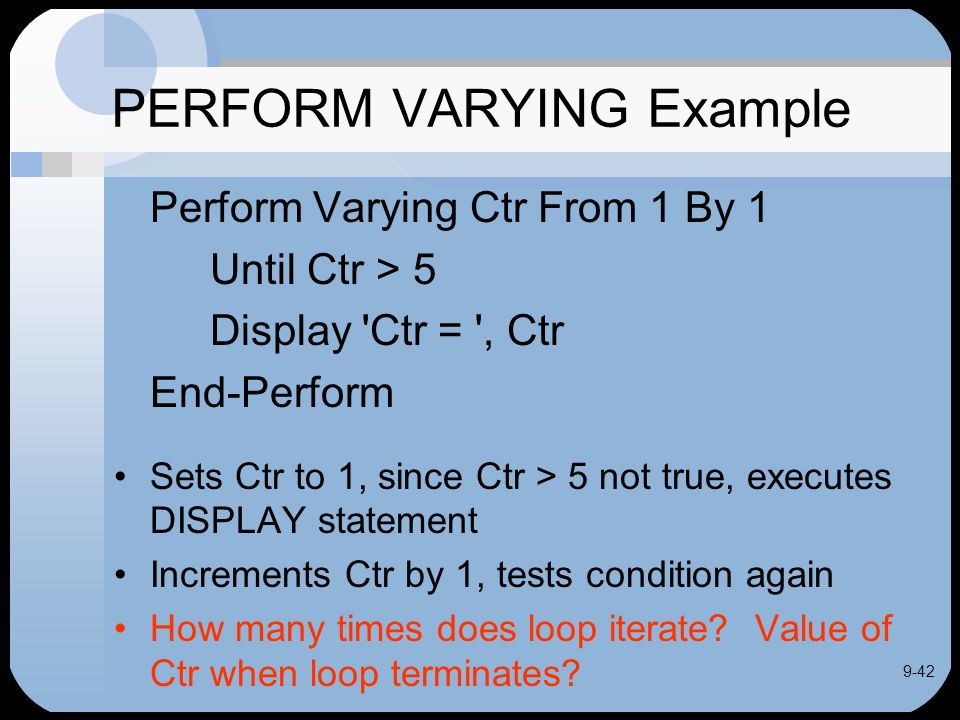 PERFORM VARYING Example

Perform Varying Ctr From 1 By 1
Until Ctr > 5
Display 'Ctr = ', Ctr
End-Perform

• Sets Ctr to 1, since Ctr > 5 not true, executes DISPLAY statement
• Increments Ctr by 1, tests condition again
• How many times does loop iterate? Value of Ctr when loop terminates?

9-42